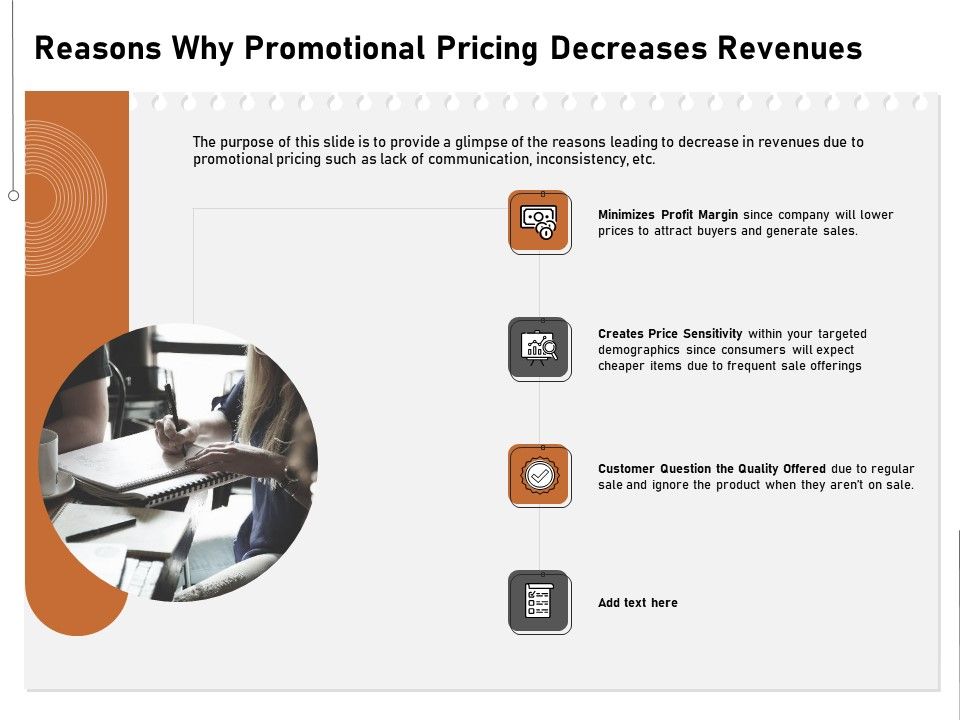 Reasons Why Promotional Pricing Decreases Revenues

The purpose of this slide is to provide a glimpse of the reasons leading to decrease in revenues due to promotional pricing such as lack of communication, inconsistency, etc.

Minimizes Profit Margin since company will lower prices to attract buyers and generate sales.

Creates Price Sensitivity within your targeted demographics since consumers will expect cheaper items due to frequent sale offerings

Customer Question the Quality Offered due to regular sale and ignore the product when they aren't on sale.

Add text here